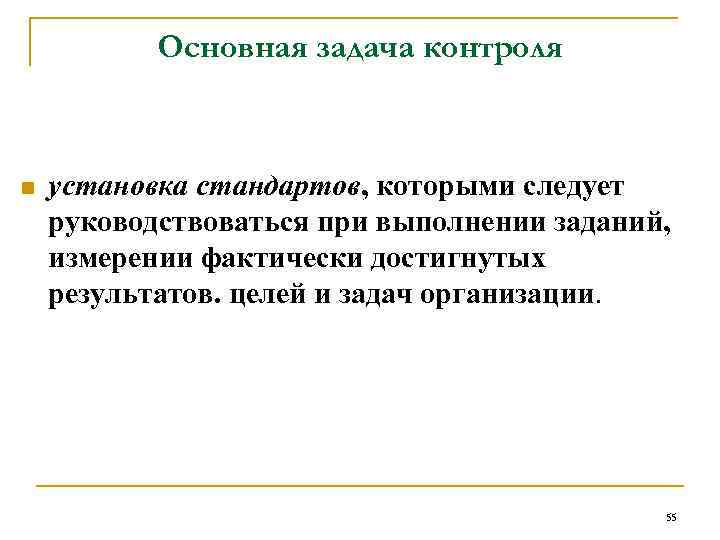 Основная задача контроля

установка стандартов, которыми следует руководствоваться при выполнении заданий, измерении фактически достигнутых результатов. целей и задач организации.

55